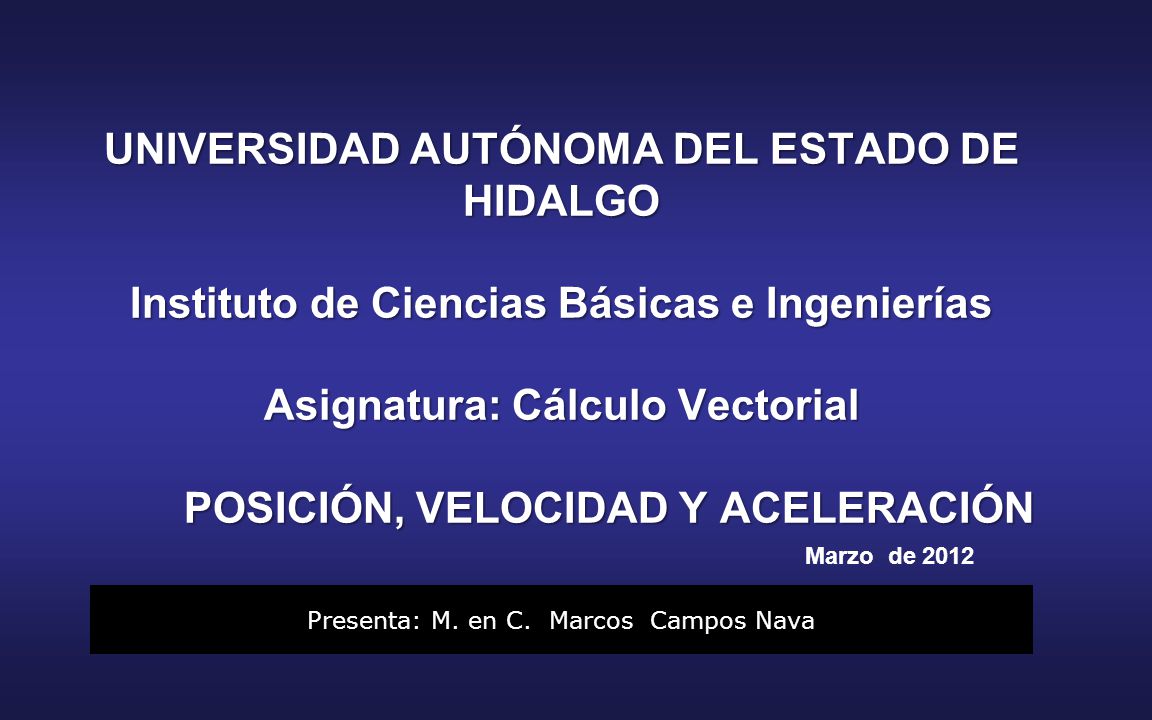 UNIVERSIDAD AUTÓNOMA DEL ESTADO DE HIDALGO

Instituto de Ciencias Básicas e Ingenierías

Asignatura: Cálculo Vectorial

POSICIÓN, VELOCIDAD Y ACELERACIÓN

Marzo de 2012

Presenta: M. en C. Marcos Campos Nava